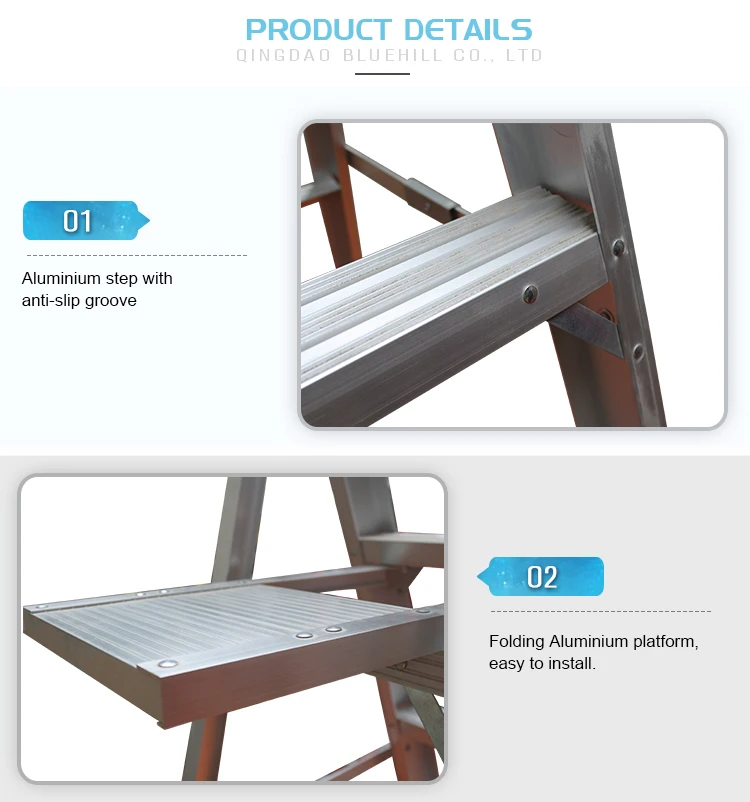 PRODUCT DETAILS
QINGDAO BLUEHILL CO., LTD

01

Aluminium step with anti-slip groove

02

Folding Aluminium platform, easy to install.